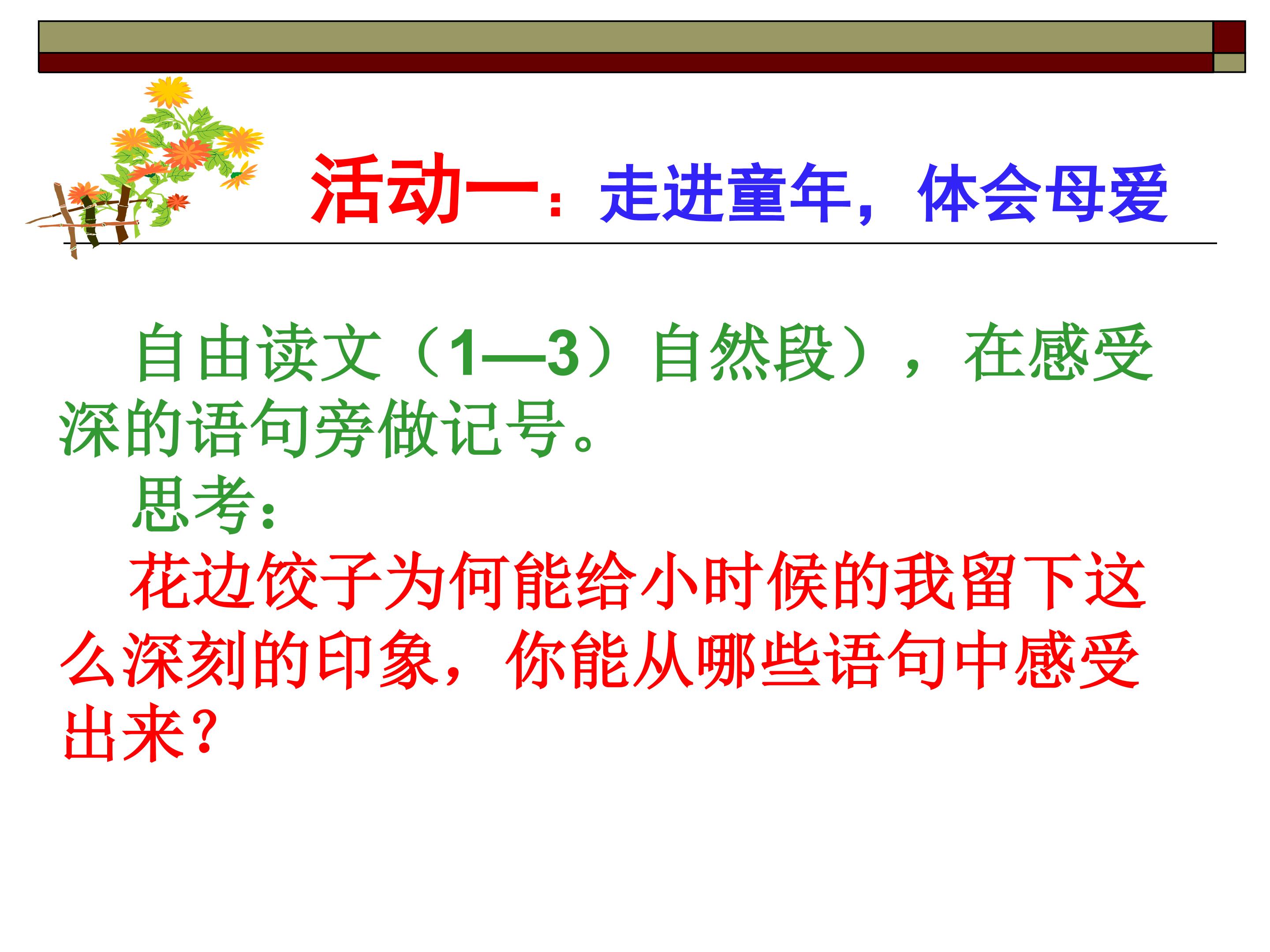 活动一：走进童年，体会母爱

自由读文（1—3）自然段），在感受深的语句旁做记号。

思考：

花边饺子为何能给小时候的我留下这么深刻的印象，你能从哪些语句中感受出来？